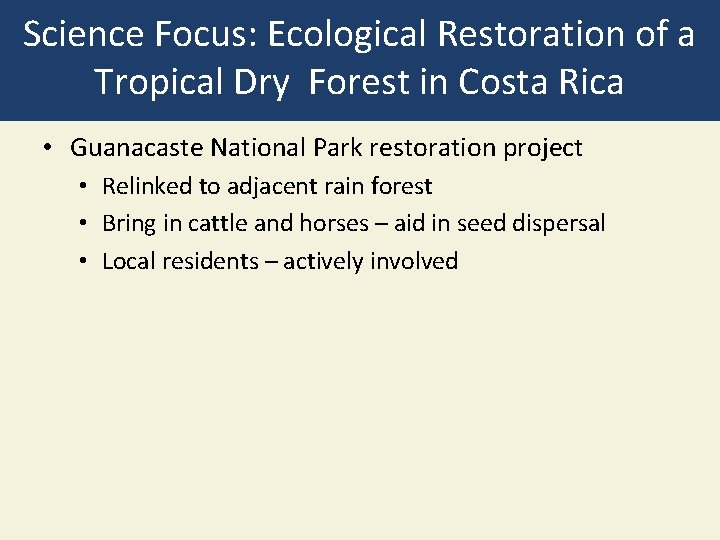 Science Focus: Ecological Restoration of a Tropical Dry Forest in Costa Rica

• Guanacaste National Park restoration project
  • Relinked to adjacent rain forest
  • Bring in cattle and horses – aid in seed dispersal
  • Local residents – actively involved